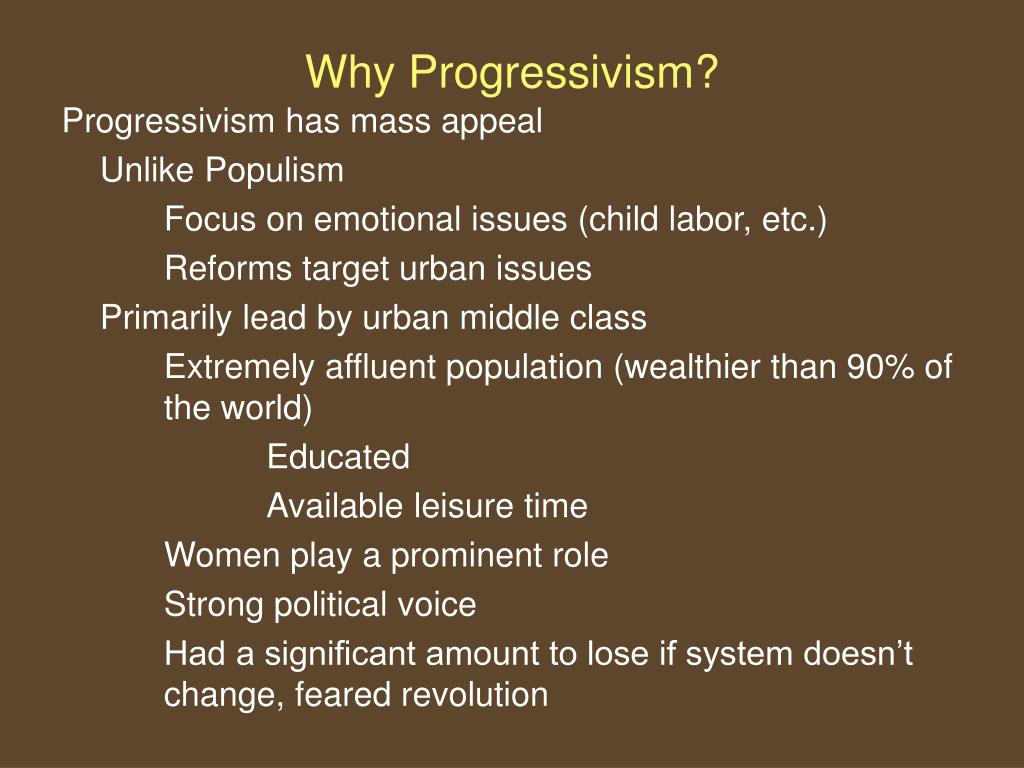 Why Progressivism?

Progressivism has mass appeal

Unlike Populism

Focus on emotional issues (child labor, etc.)

Reforms target urban issues

Primarily lead by urban middle class

Extremely affluent population (wealthier than 90% of the world)

Educated

Available leisure time

Women play a prominent role

Strong political voice

Had a significant amount to lose if system doesn’t change, feared revolution